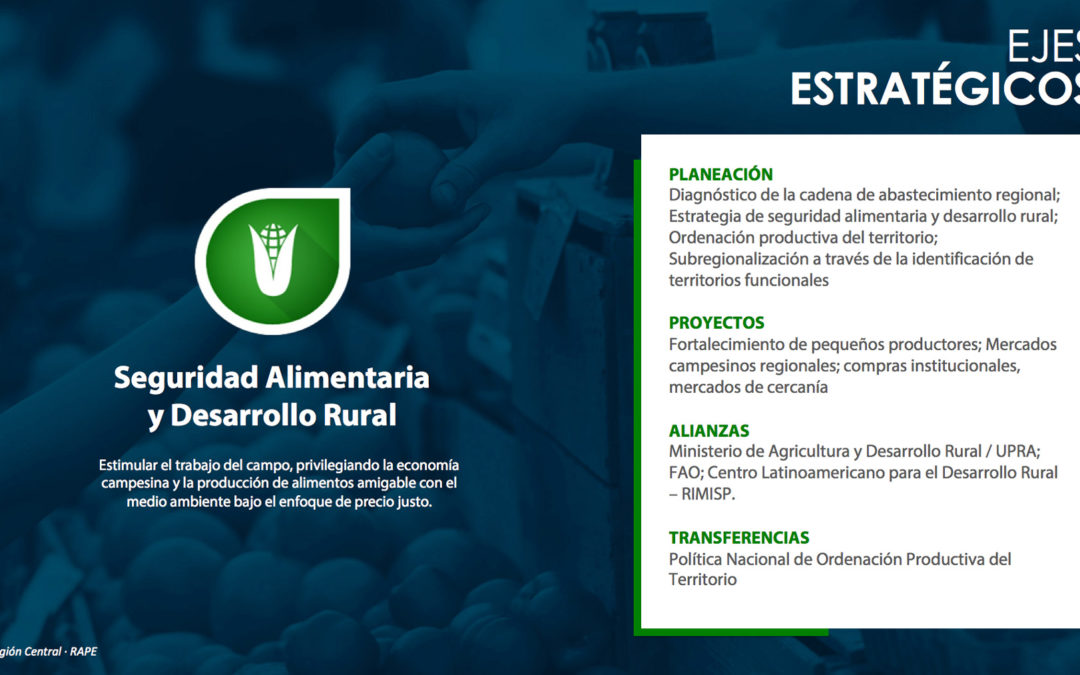 EJES
ESTRATÉGICOS

Seguridad Alimentaria y Desarrollo Rural

Estimular el trabajo del campo, privilegiando la economía campesina y la producción de alimentos amigable con el medio ambiente bajo el enfoque de precio justo.

PLANEACIÓN
Diagnóstico de la cadena de abastecimiento regional; Estrategia de seguridad alimentaria y desarrollo rural; Ordenación productiva del territorio; Subregionalización a través de la identificación de territorios funcionales

PROYECTOS
Fortalecimiento de pequeños productores; Mercados campesinos regionales; compras institucionales, mercados de cercanía

ALIANZAS
Ministerio de Agricultura y Desarrollo Rural / UPRA; FAO; Centro Latinoamericano para el Desarrollo Rural – RIMISP.

TRANSFERENCIAS
Política Nacional de Ordenación Productiva del Territorio

gión Central · RAPE